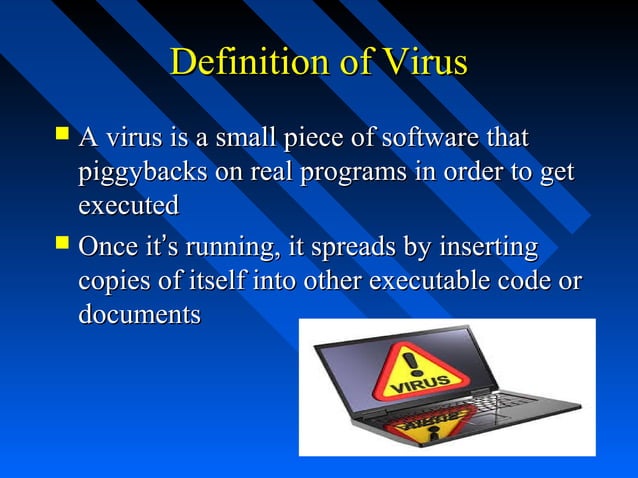 Definition of Virus

A virus is a small piece of software that piggybacks on real programs in order to get executed

Once it's running, it spreads by inserting copies of itself into other executable code or documents

VIRUS